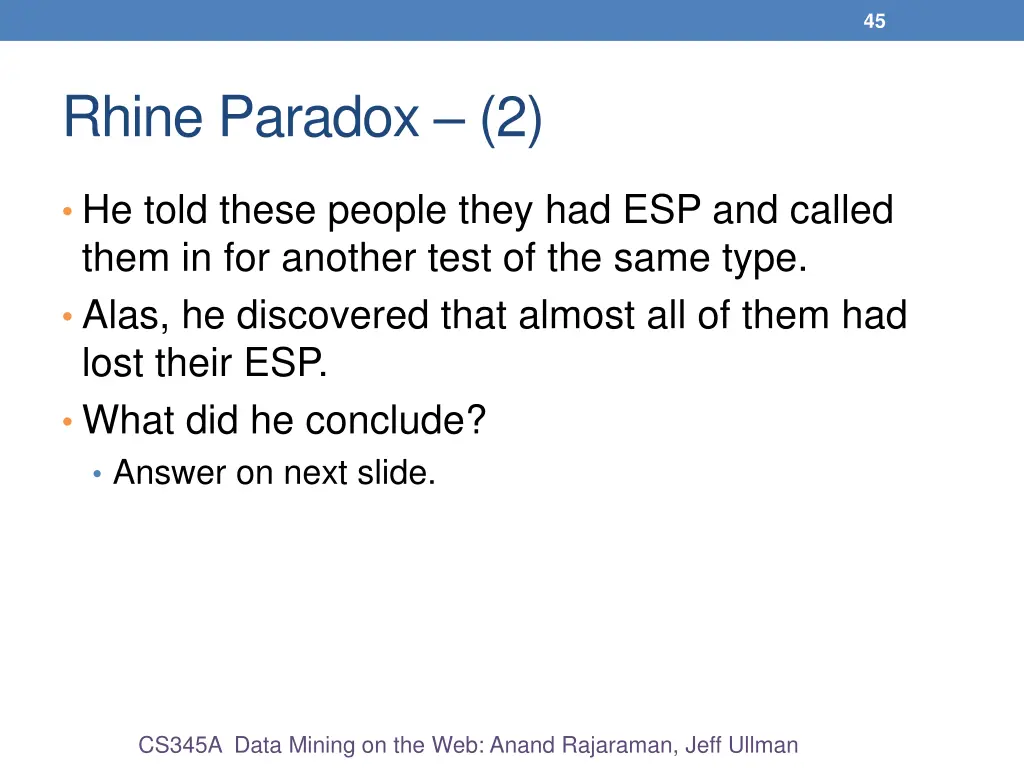 45

Rhine Paradox – (2)

• He told these people they had ESP and called them in for another test of the same type.
• Alas, he discovered that almost all of them had lost their ESP.
• What did he conclude?
  • Answer on next slide.

CS345A Data Mining on the Web: Anand Rajaraman, Jeff Ullman